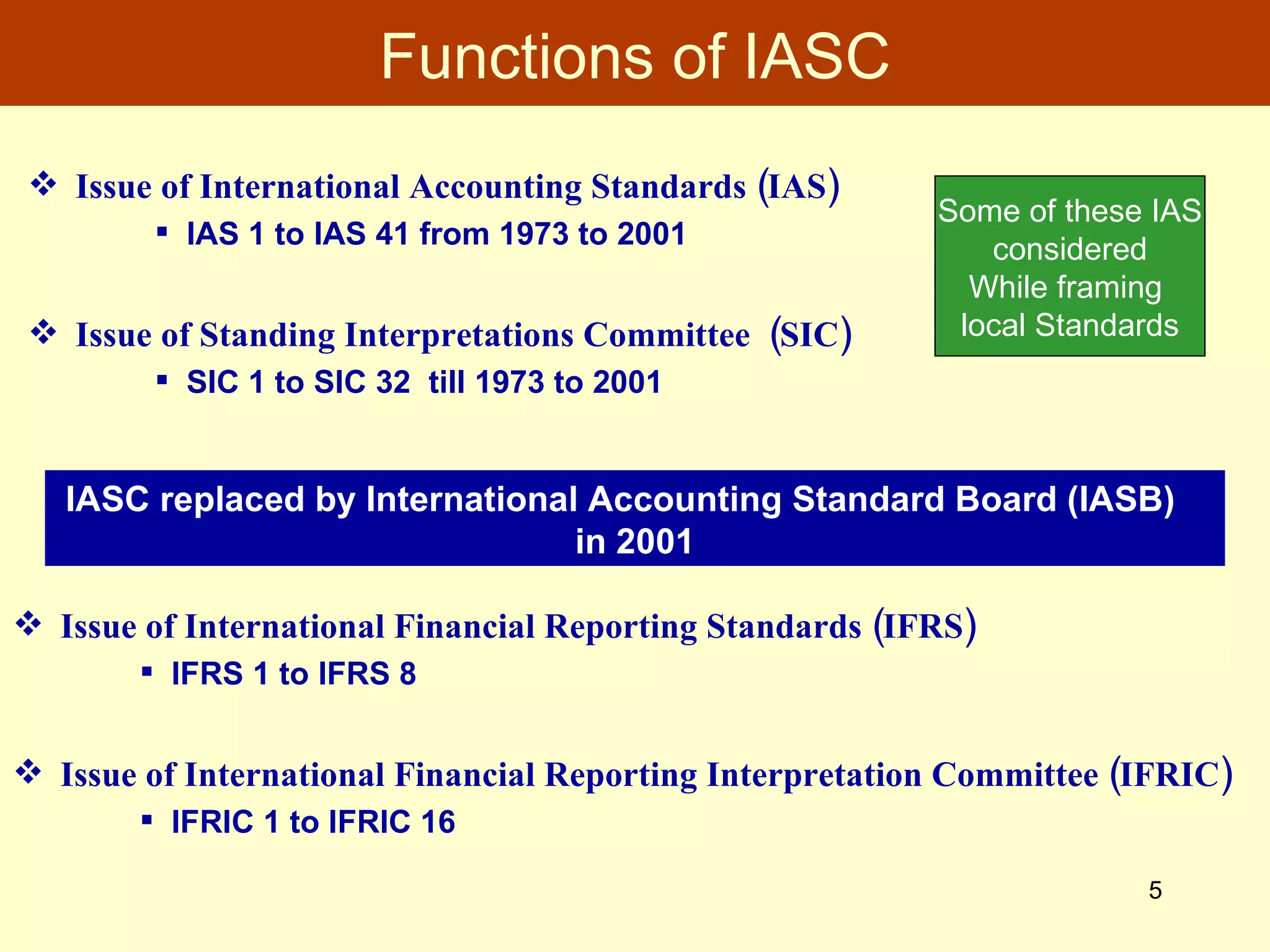 Functions of IASC

❖ Issue of International Accounting Standards (IAS)
▪ IAS 1 to IAS 41 from 1973 to 2001

Some of these IAS considered While framing local Standards

❖ Issue of Standing Interpretations Committee (SIC)
▪ SIC 1 to SIC 32 till 1973 to 2001

IASC replaced by International Accounting Standard Board (IASB) in 2001

❖ Issue of International Financial Reporting Standards (IFRS)
▪ IFRS 1 to IFRS 8

❖ Issue of International Financial Reporting Interpretation Committee (IFRIC)
▪ IFRIC 1 to IFRIC 16

5